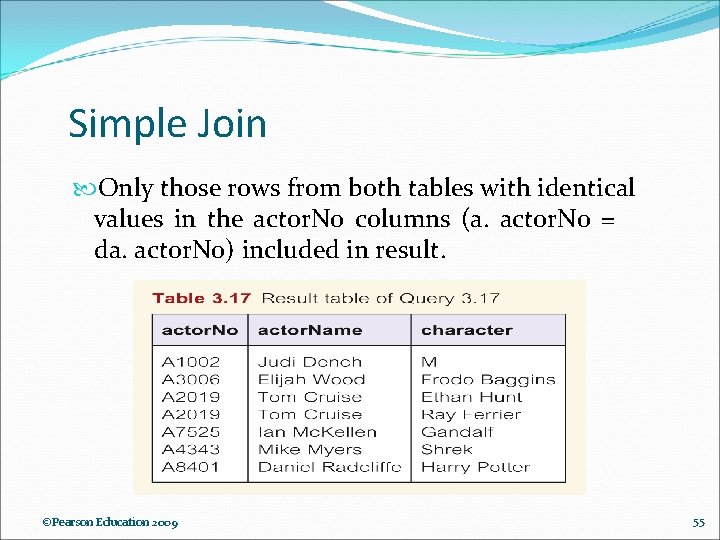 Simple Join

Only those rows from both tables with identical values in the actorNo columns (a. actorNo = da. actorNo) included in result.

Table 3.17 Result table of Query 3.17

| actorNo | actorName | character |
|---|---|---|
| A1002 | Judi Dench | M |
| A3006 | Elijah Wood | Frodo Baggins |
| A2019 | Tom Cruise | Ethan Hunt |
| A2019 | Tom Cruise | Ray Ferrier |
| A7525 | Ian McKellen | Gandalf |
| A4343 | Mike Myers | Shrek |
| A8401 | Daniel Radcliffe | Harry Potter |

©Pearson Education 2009

55